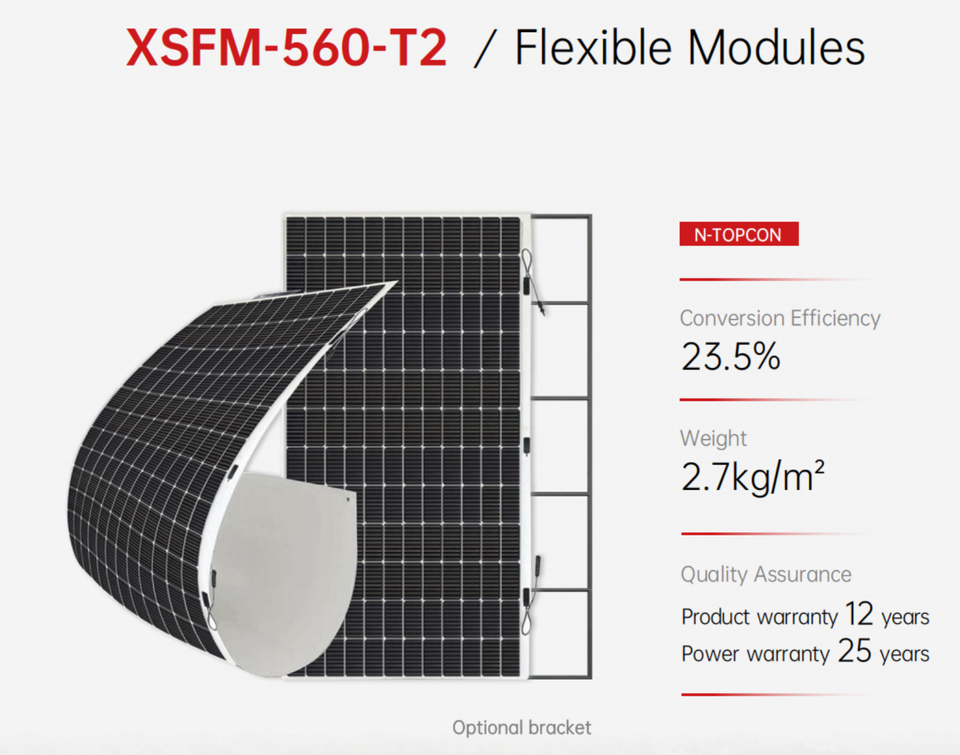 XSFM-560-T2 / Flexible Modules

N-TOPCON

Conversion Efficiency
23.5%

Weight
2.7kg/m²

Quality Assurance
Product warranty 12 years
Power warranty 25 years

Optional bracket